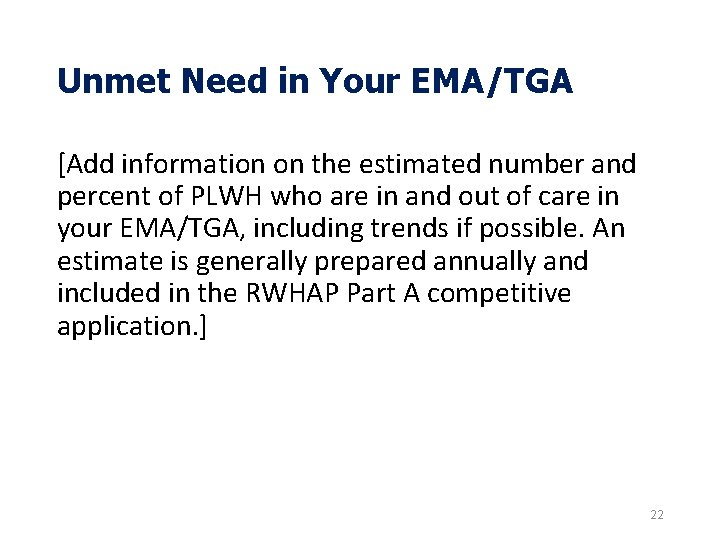 Unmet Need in Your EMA/TGA

[Add information on the estimated number and percent of PLWH who are in and out of care in your EMA/TGA, including trends if possible. An estimate is generally prepared annually and included in the RWHAP Part A competitive application.]

22